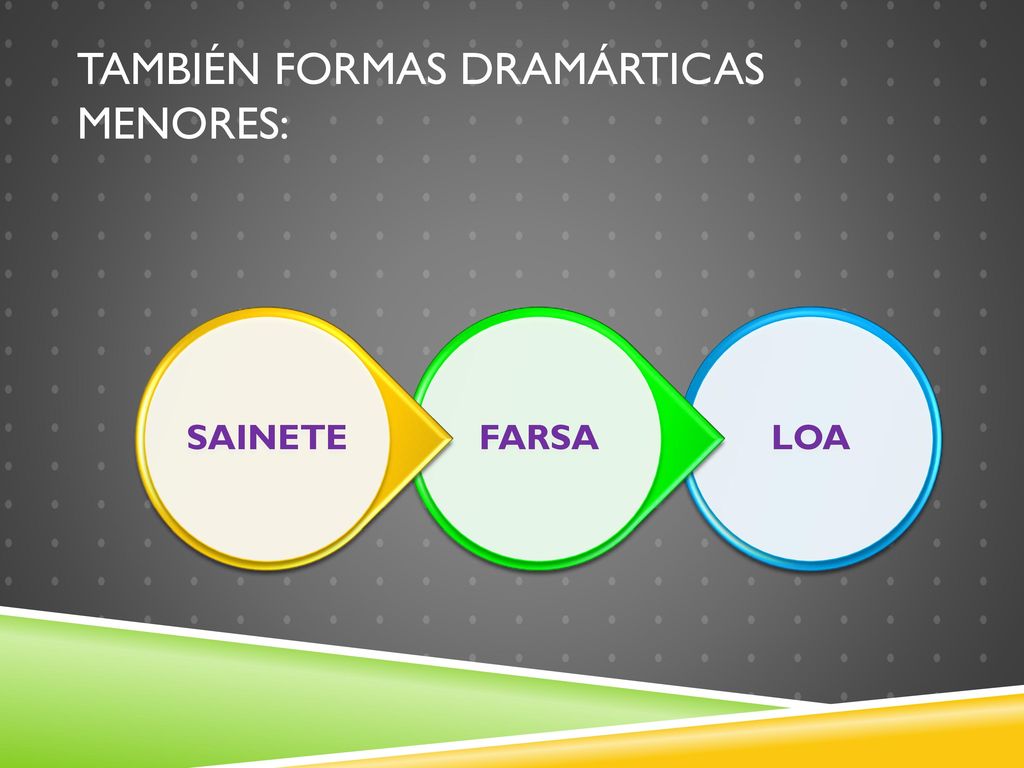 TAMBIÉN FORMAS DRAMÁRTICAS MENORES:

SAINETE

FARSA

LOA